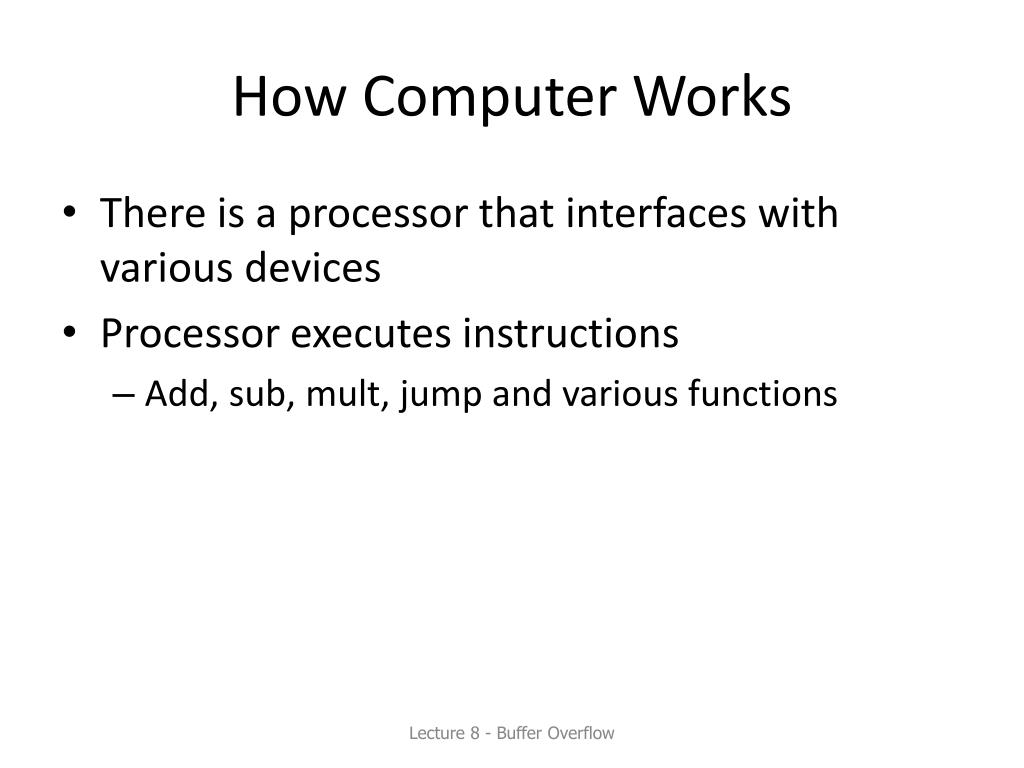 How Computer Works

• There is a processor that interfaces with various devices
• Processor executes instructions
– Add, sub, mult, jump and various functions

Lecture 8 - Buffer Overflow